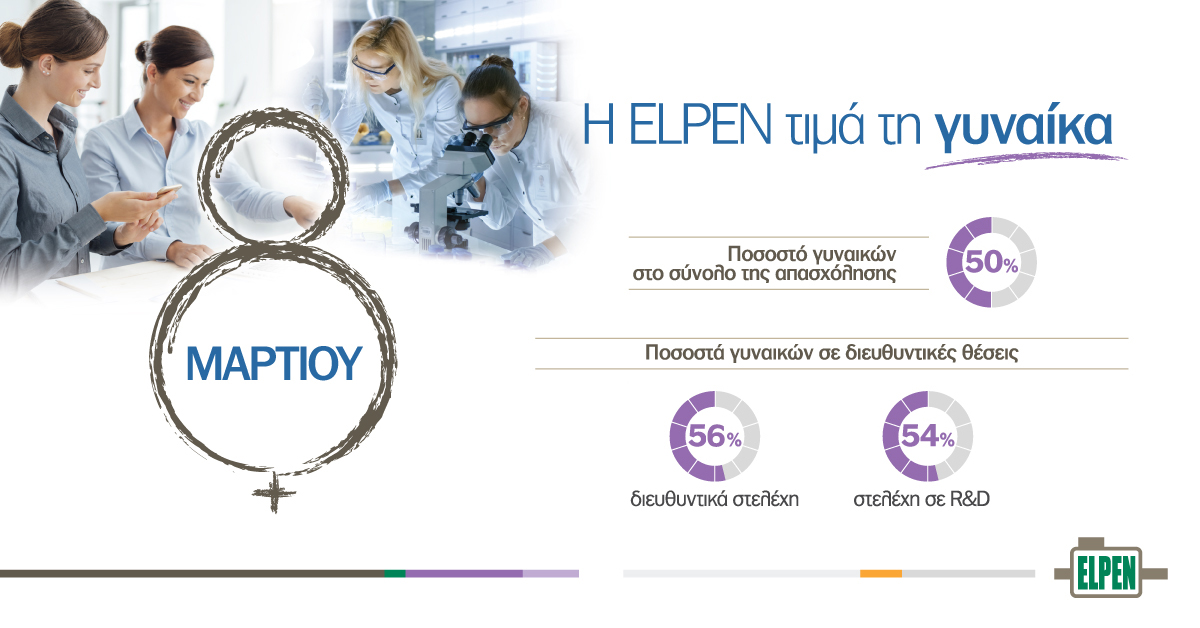 8 ΜΑΡΤΙΟΥ

Η ELPEN τιμά τη γυναίκα

Ποσοστό γυναικών στο σύνολο της απασχόλησης

50%

Ποσοστά γυναικών σε διευθυντικές θέσεις

56%

διευθυντικά στελέχη

54%

στελέχη σε R&D

ELPEN